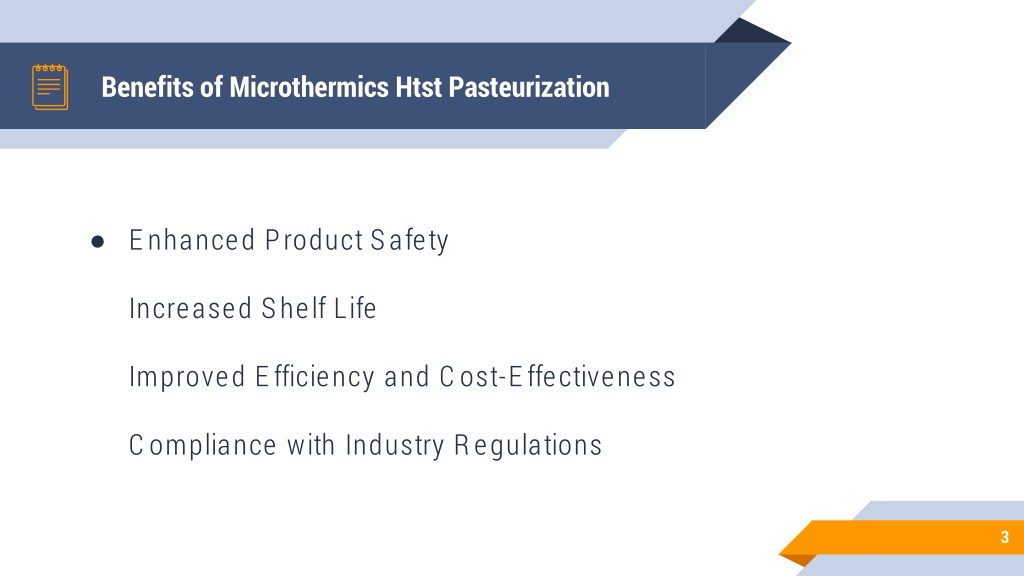 Benefits of Microthermics Htst Pasteurization

● Enhanced Product Safety

Increased Shelf Life

Improved Efficiency and Cost-Effectiveness

Compliance with Industry Regulations

3